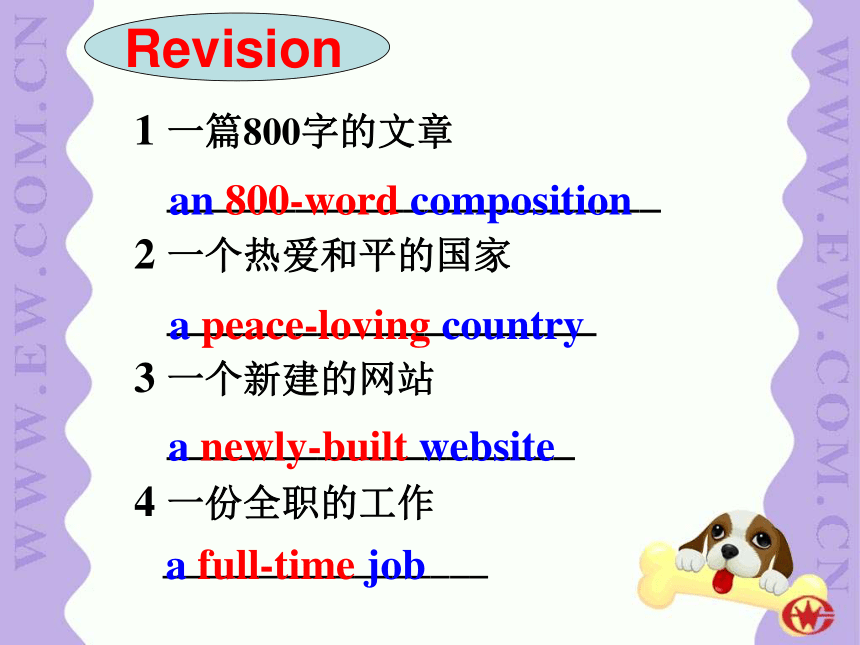 WWW.EW.COM.CN

Revision

1 一篇800字的文章

an 800-word composition

2 一个热爱和平的国家

a peace-loving country

3 一个新建的网站

a newly-built website

4 一份全职的工作

a full-time job

WWW.EW.COM.CN